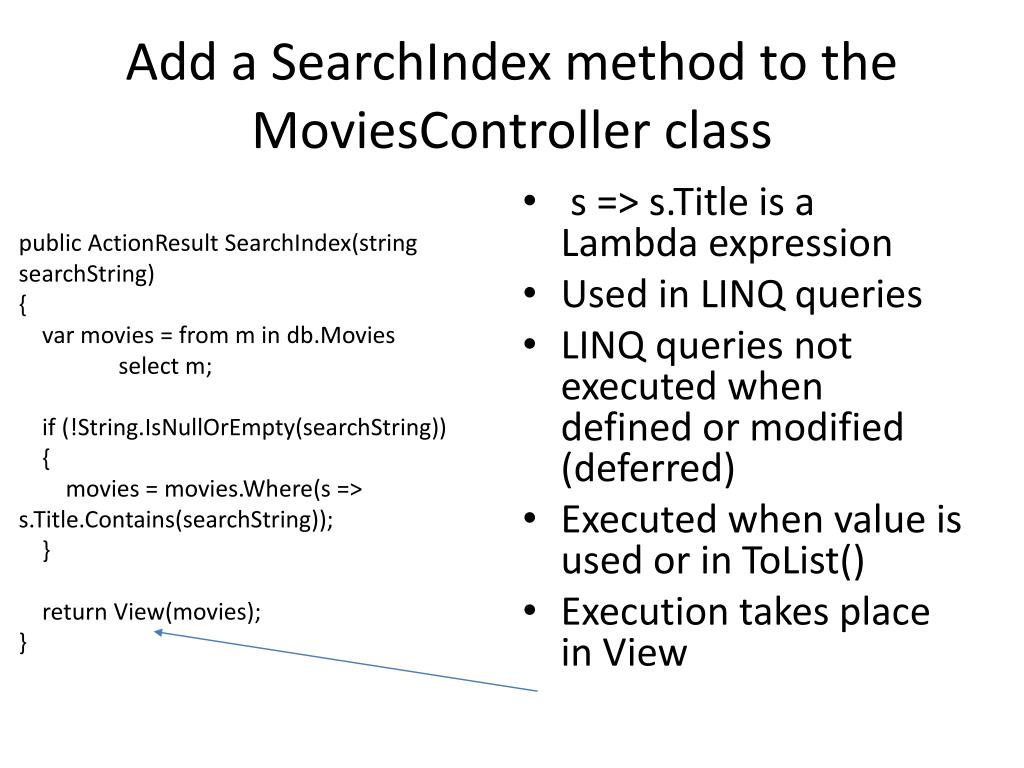 Add a SearchIndex method to the MoviesController class

public ActionResult SearchIndex(string searchString)
{
var movies = from m in db.Movies
select m;

if (!String.IsNullOrEmpty(searchString))
{
movies = movies.Where(s => s.Title.Contains(searchString));
}

return View(movies);
}

• s => s.Title is a Lambda expression
• Used in LINQ queries
• LINQ queries not executed when defined or modified (deferred)
• Executed when value is used or in ToList()
• Execution takes place in View